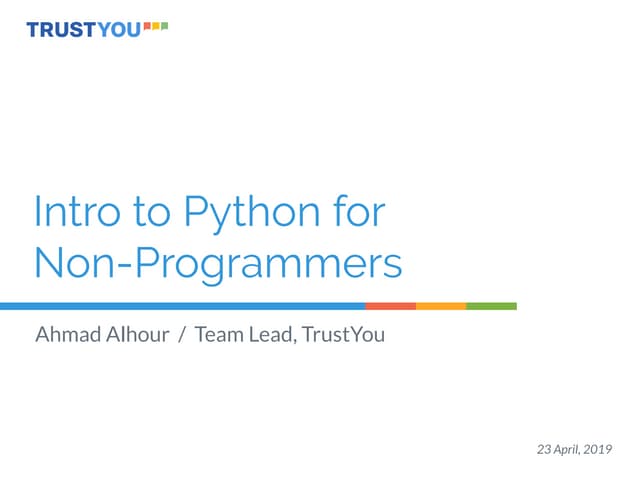 TRUSTYOU

Intro to Python for Non-Programmers

Ahmad Alhour / Team Lead, TrustYou

23 April, 2019